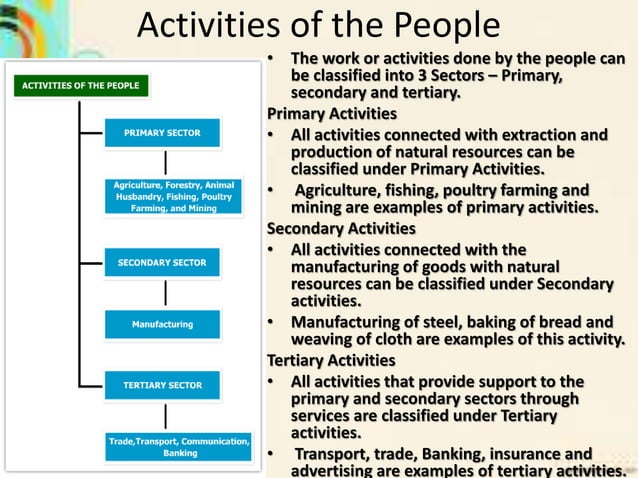 Activities of the People

ACTIVITIES OF THE PEOPLE

PRIMARY SECTOR

Agriculture, Forestry, Animal Husbandry, Fishing, Poultry Farming, and Mining

SECONDARY SECTOR

Manufacturing

TERTIARY SECTOR

Trade,Transport, Communication, Banking

• The work or activities done by the people can be classified into 3 Sectors – Primary, secondary and tertiary.

Primary Activities

• All activities connected with extraction and production of natural resources can be classified under Primary Activities.

• Agriculture, fishing, poultry farming and mining are examples of primary activities.

Secondary Activities

• All activities connected with the manufacturing of goods with natural resources can be classified under Secondary activities.

• Manufacturing of steel, baking of bread and weaving of cloth are examples of this activity.

Tertiary Activities

• All activities that provide support to the primary and secondary sectors through services are classified under Tertiary activities.

• Transport, trade, Banking, insurance and advertising are examples of tertiary activities.